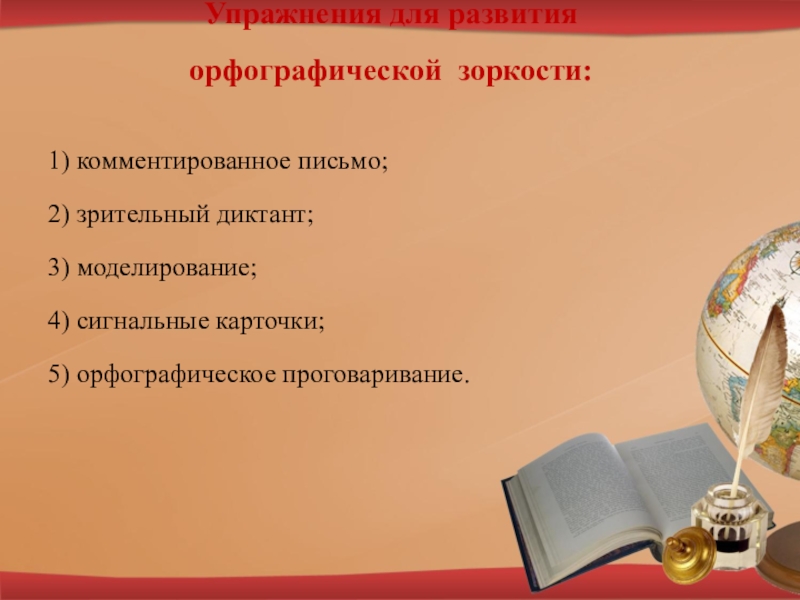 Упражнения для развития

орфографической зоркости:

1) комментированное письмо;

2) зрительный диктант;

3) моделирование;

4) сигнальные карточки;

5) орфографическое проговаривание.